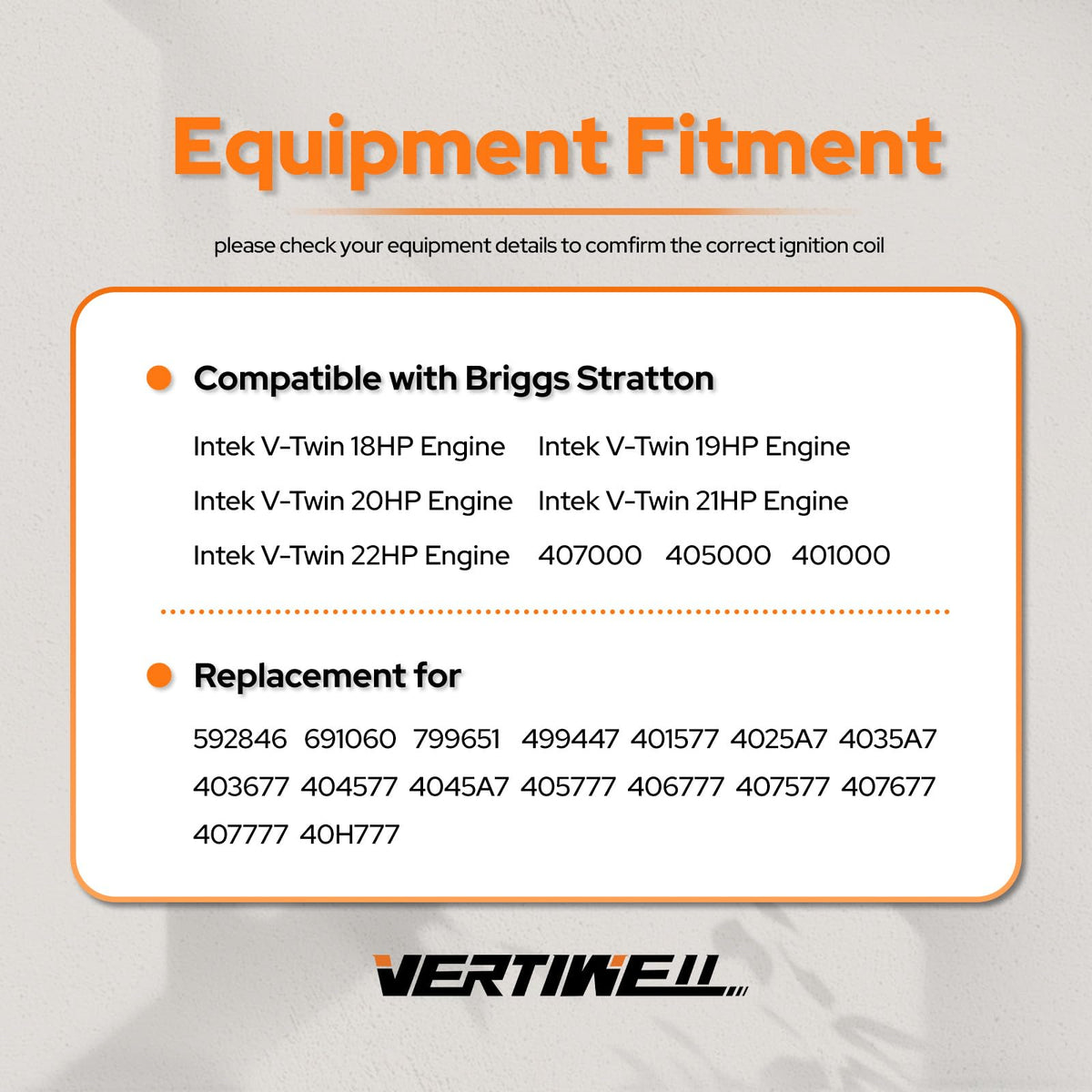 Equipment Fitment

please check your equipment details to comfirm the correct ignition coil

Compatible with Briggs Stratton

Intek V-Twin 18HP Engine Intek V-Twin 19HP Engine
Intek V-Twin 20HP Engine Intek V-Twin 21HP Engine
Intek V-Twin 22HP Engine 407000 405000 401000

Replacement for

592846 691060 799651 499447 401577 4025A7 4035A7 403677 404577 4045A7 405777 406777 407577 407677 407777 40H777

VERTIWELL